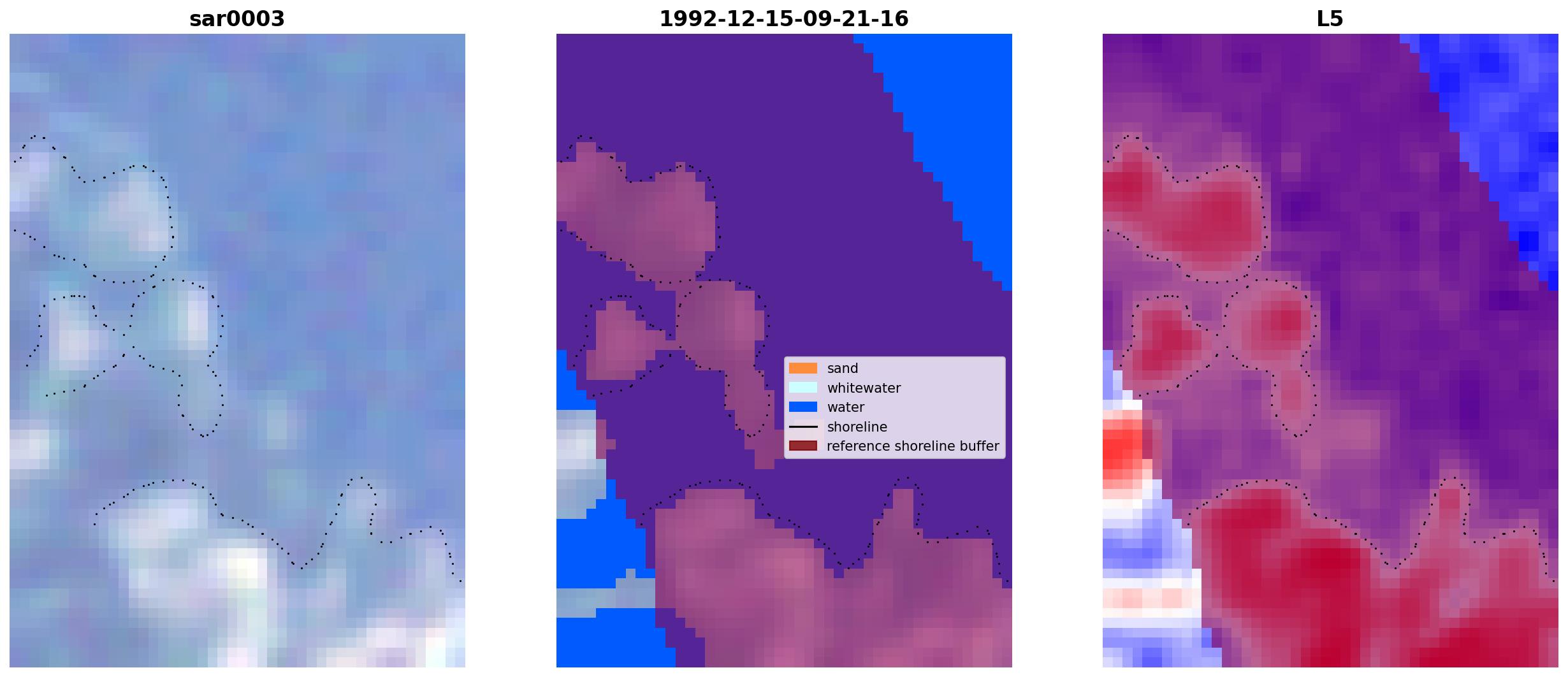 sar0003

1992-12-15-09-21-16

sand
whitewater
water
shoreline
reference shoreline buffer

L5